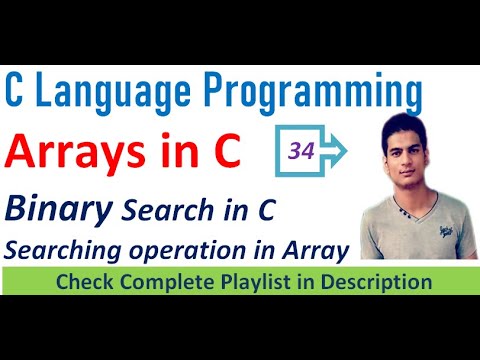 C Language Programming

Arrays in C

34

Binary Search in C

Searching operation in Array

Check Complete Playlist in Description